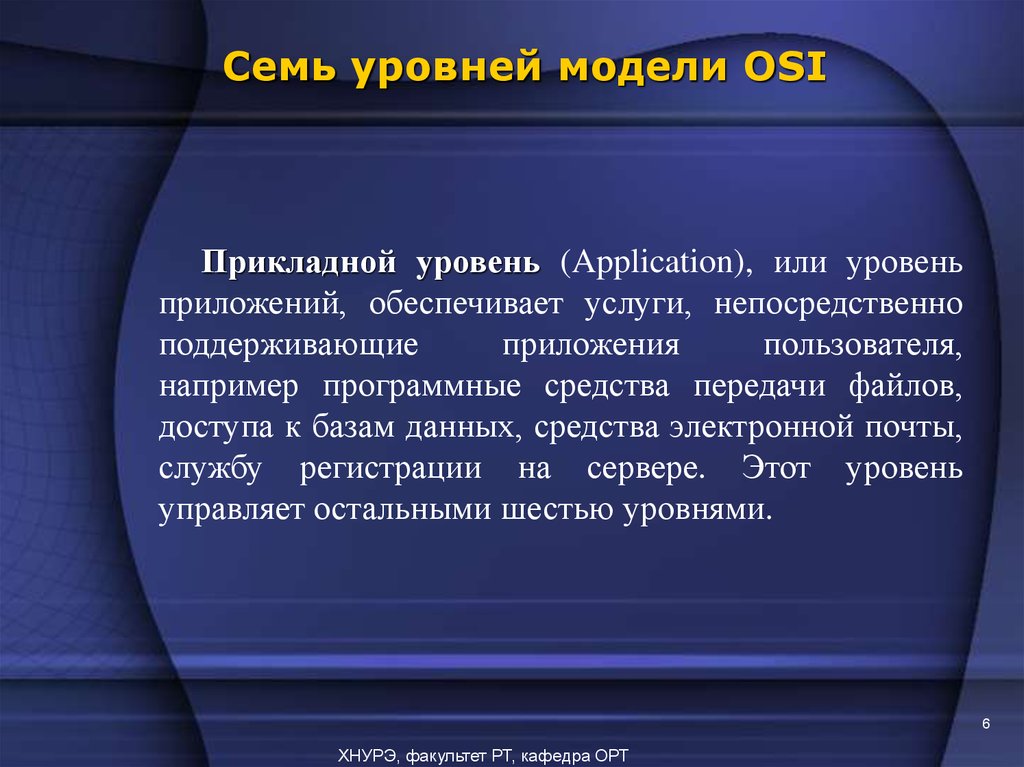 Семь уровней модели OSI

Прикладной уровень (Application), или уровень приложений, обеспечивает услуги, непосредственно поддерживающие приложения пользователя, например программные средства передачи файлов, доступа к базам данных, средства электронной почты, службу регистрации на сервере. Этот уровень управляет остальными шестью уровнями.

6

ХНУРЭ, факультет РТ, кафедра ОРТ